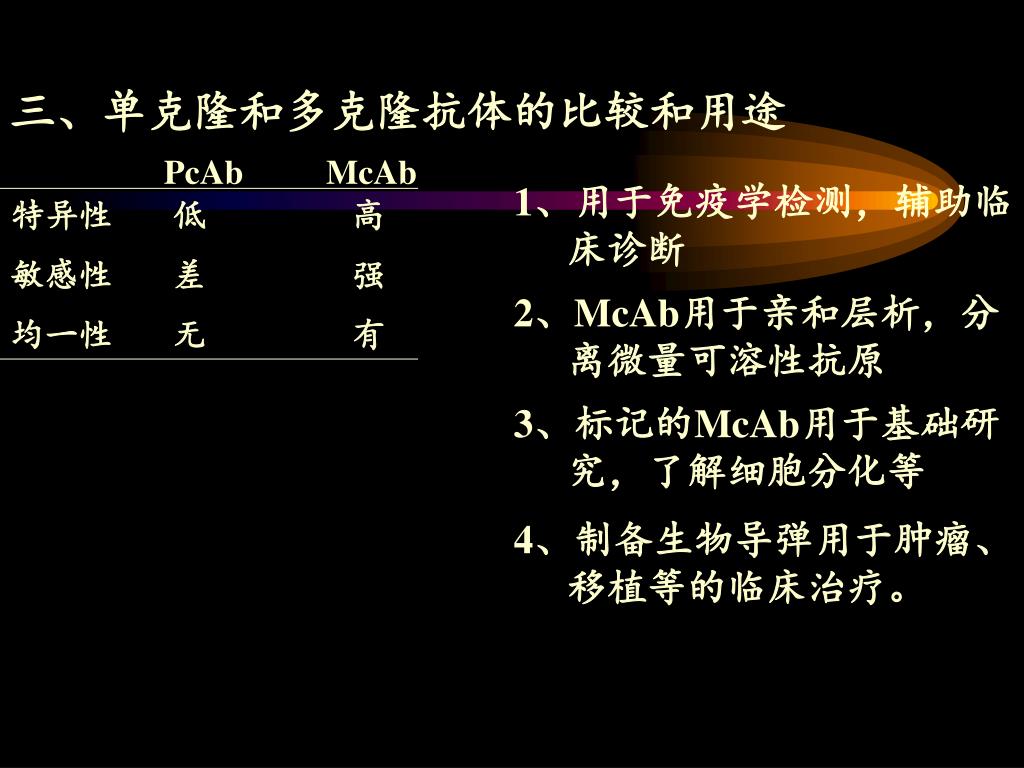 三、单克隆和多克隆抗体的比较和用途

| | PcAb | McAb |
|---|---|---|
| 特异性 | 低 | 高 |
| 敏感性 | 差 | 强 |
| 均一性 | 无 | 有 |

1、用于免疫学检测，辅助临床诊断

2、McAb用于亲和层析，分离微量可溶性抗原

3、标记的McAb用于基础研究，了解细胞分化等

4、制备生物导弹用于肿瘤、移植等的临床治疗。